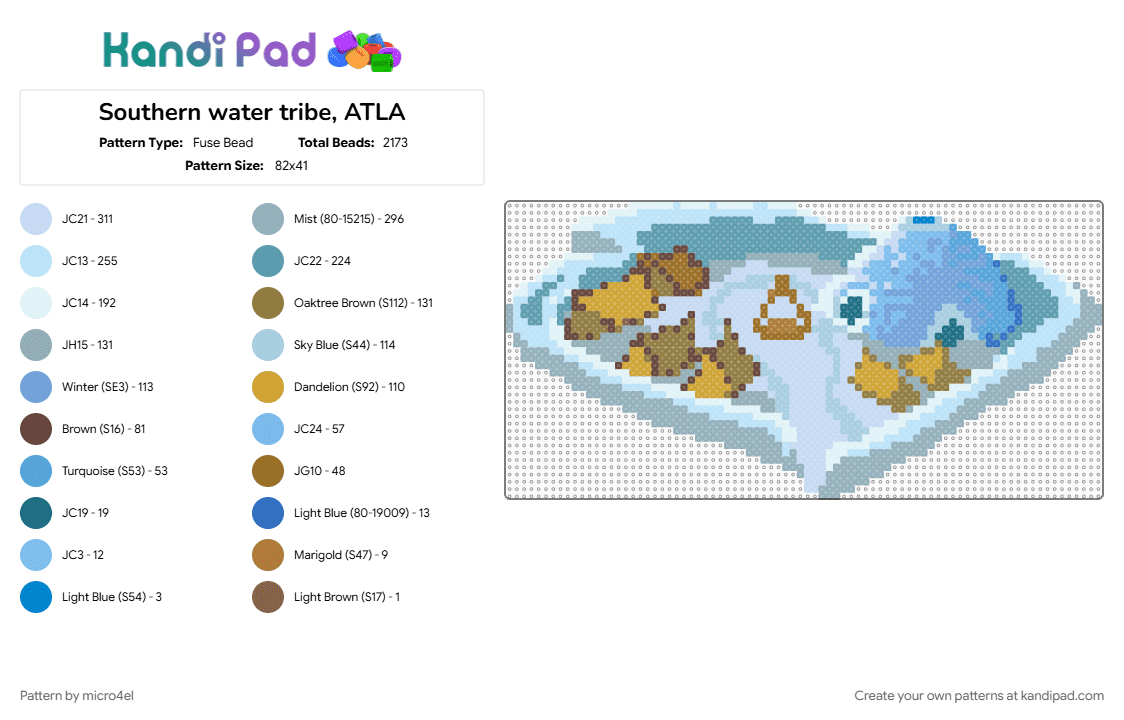 Kandi Pad

Southern water tribe, ATLA

Pattern Type: Fuse Bead   Total Beads: 2173

Pattern Size: 82x41

JC21 - 311
JC13 - 255
JC14 - 192
JH15 - 131
Winter (SE3) - 113
Brown (S16) - 81
Turquoise (S53) - 53
JC19 - 19
JC3 - 12
Light Blue (S54) - 3

Mist (80-15215) - 296
JC22 - 224
Oaktree Brown (S112) - 131
Sky Blue (S44) - 114
Dandelion (S92) - 110
JC24 - 57
JG10 - 48
Light Blue (80-19009) - 13
Marigold (S47) - 9
Light Brown (S17) - 1

Pattern by micro4el

Create your own patterns at kandipad.com